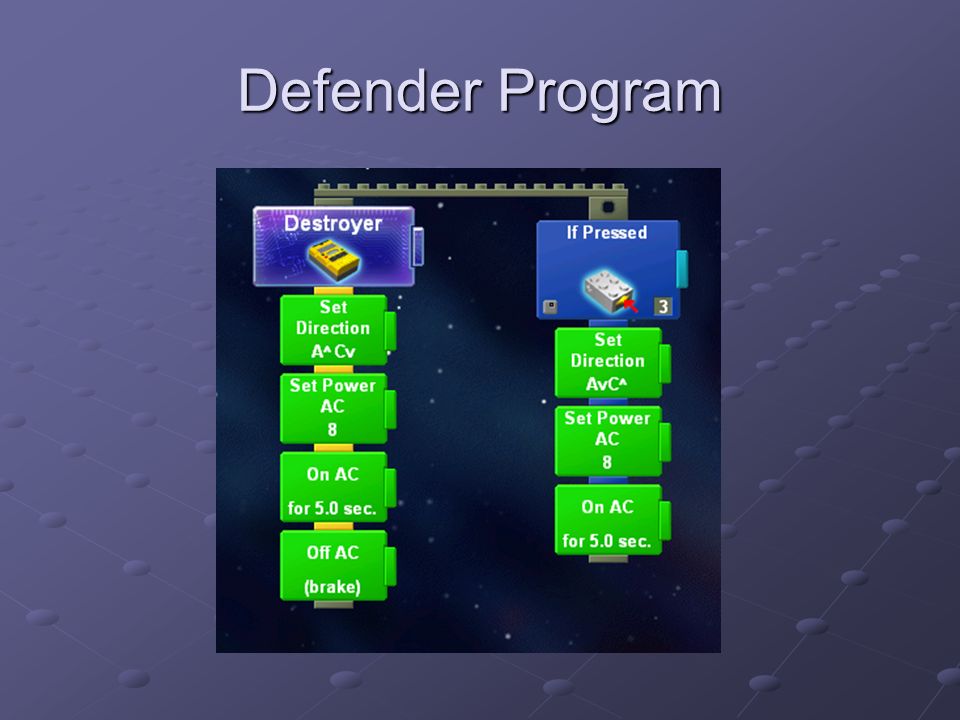 Defender Program

Destroyer

Set Direction A^ Cv

Set Power AC 8

On AC for 5.0 sec.

Off AC (brake)

If Pressed

3

Set Direction AvC^

Set Power AC 8

On AC for 5.0 sec.